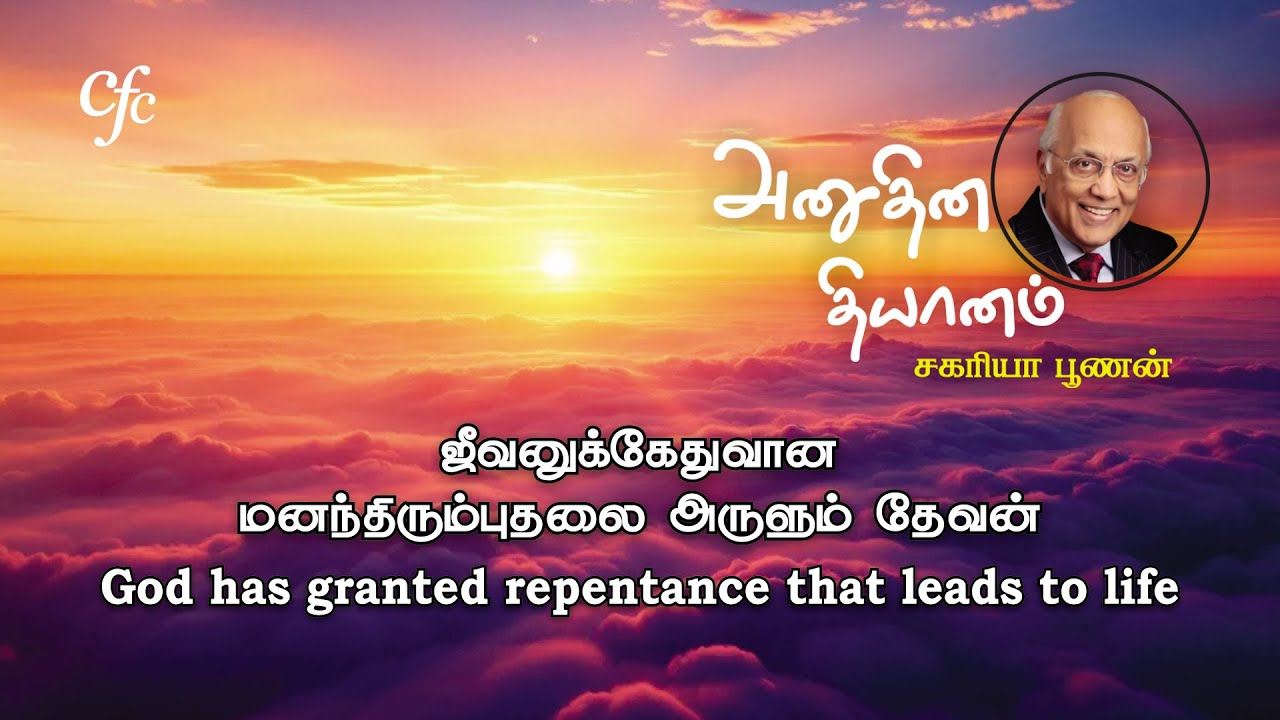 cfc

அனுதின தியானம்

சகரியா பூணன்

ஜீவனுக்கேதுவான மனந்திரும்புதலை அருளும் தேவன்

God has granted repentance that leads to life